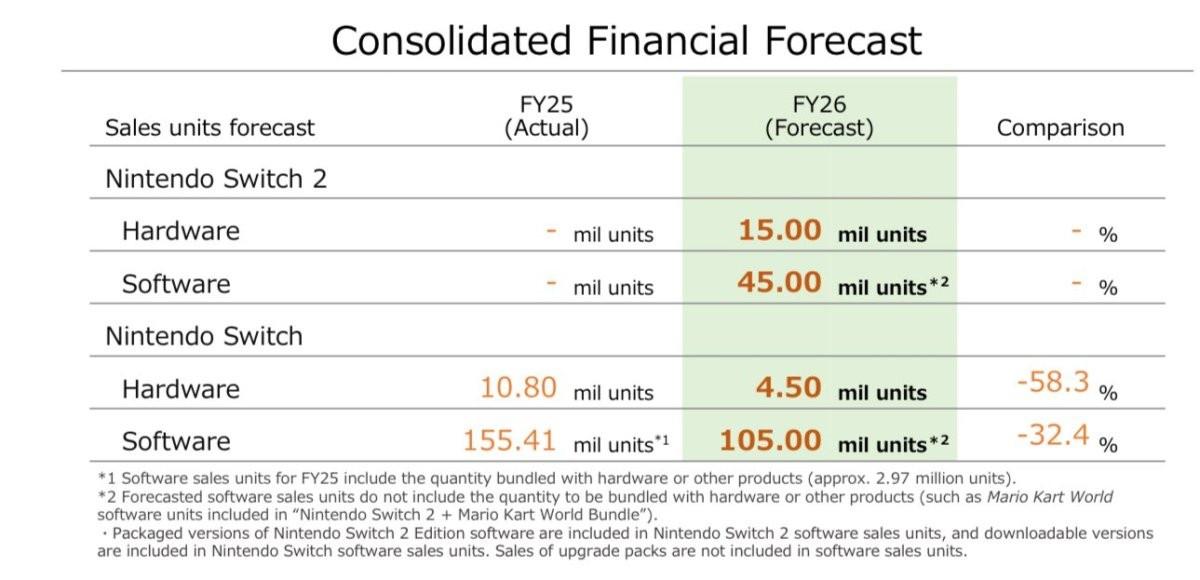 Consolidated Financial Forecast

| Sales units forecast | FY25 (Actual) | FY26 (Forecast) | Comparison |
|---|---|---|---|
| Nintendo Switch 2 | | | |
| Hardware | - mil units | 15.00 mil units | - % |
| Software | - mil units | 45.00 mil units*2 | - % |
| Nintendo Switch | | | |
| Hardware | 10.80 mil units | 4.50 mil units | -58.3 % |
| Software | 155.41 mil units*1 | 105.00 mil units*2 | -32.4 % |

*1 Software sales units for FY25 include the quantity bundled with hardware or other products (approx. 2.97 million units).
*2 Forecasted software sales units do not include the quantity to be bundled with hardware or other products (such as Mario Kart World software units included in "Nintendo Switch 2 + Mario Kart World Bundle").
・Packaged versions of Nintendo Switch 2 Edition software are included in Nintendo Switch 2 software sales units, and downloadable versions are included in Nintendo Switch software sales units. Sales of upgrade packs are not included in software sales units.